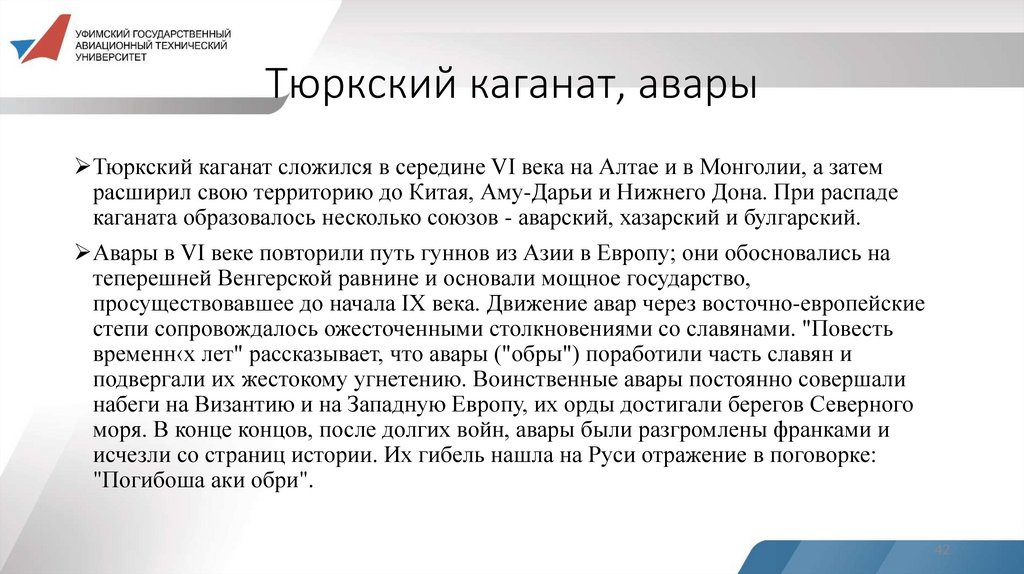 УФИМСКИЙ ГОСУДАРСТВЕННЫЙ АВИАЦИОННЫЙ ТЕХНИЧЕСКИЙ УНИВЕРСИТЕТ

Тюркский каганат, авары

➢Тюркский каганат сложился в середине VI века на Алтае и в Монголии, а затем расширил свою территорию до Китая, Аму-Дарьи и Нижнего Дона. При распаде каганата образовалось несколько союзов - аварский, хазарский и булгарский.

➢Авары в VI веке повторили путь гуннов из Азии в Европу; они обосновались на теперешней Венгерской равнине и основали мощное государство, просуществовавшее до начала IX века. Движение авар через восточно-европейские степи сопровождалось ожесточенными столкновениями со славянами. "Повесть временн‹х лет" рассказывает, что авары ("обры") поработили часть славян и подвергали их жестокому угнетению. Воинственные авары постоянно совершали набеги на Византию и на Западную Европу, их орды достигали берегов Северного моря. В конце концов, после долгих войн, авары были разгромлены франками и исчезли со страниц истории. Их гибель нашла на Руси отражение в поговорке: "Погибоша аки обри".

42